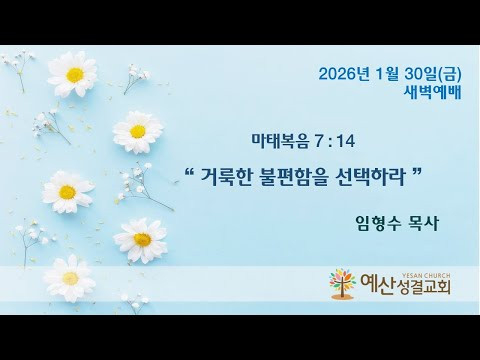 2026년 1월 30일(금)
새벽예배

마태복음 7 : 14

“ 거룩한 불편함을 선택하라 ”

임형수 목사

YESAN CHURCH
예산성결교회